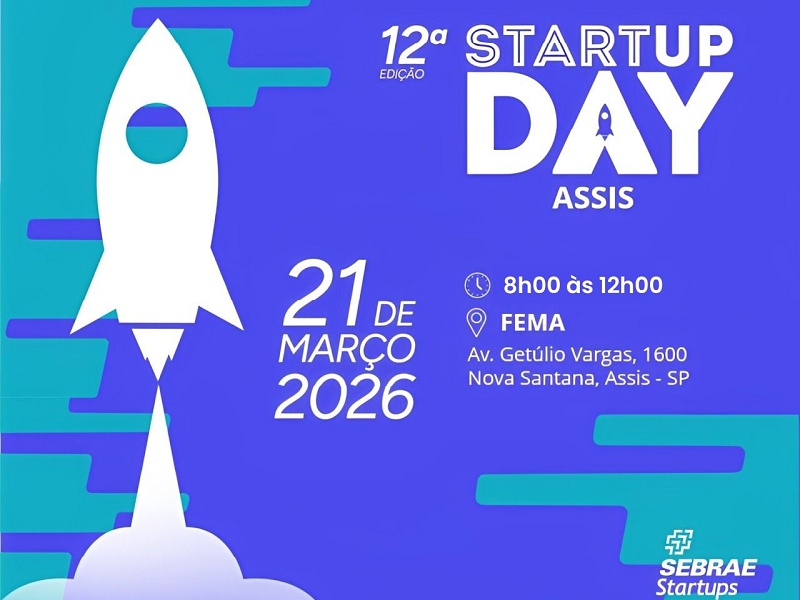 12ª EDIÇÃO

STARTUP DAY
ASSIS

21 DE MARÇO 2026

8h00 às 12h00

FEMA
Av. Getúlio Vargas, 1600
Nova Santana, Assis - SP

SEBRAE Startups